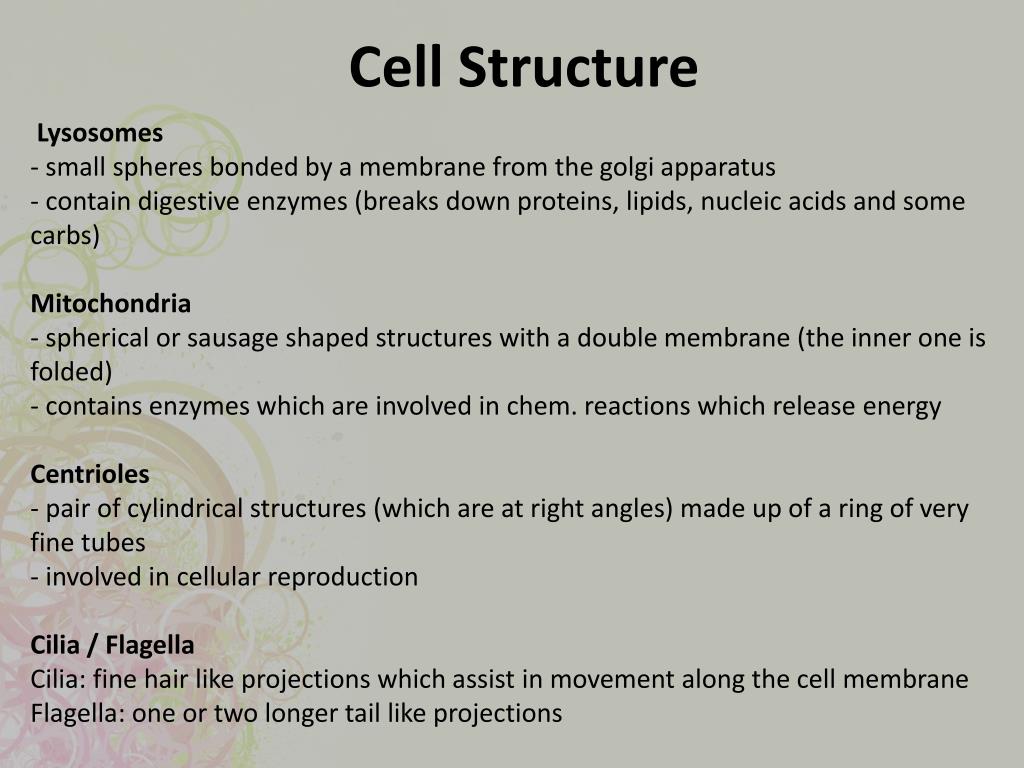 Cell Structure

Lysosomes
- small spheres bonded by a membrane from the golgi apparatus
- contain digestive enzymes (breaks down proteins, lipids, nucleic acids and some carbs)

Mitochondria
- spherical or sausage shaped structures with a double membrane (the inner one is folded)
- contains enzymes which are involved in chem. reactions which release energy

Centrioles
- pair of cylindrical structures (which are at right angles) made up of a ring of very fine tubes
- involved in cellular reproduction

Cilia / Flagella
Cilia: fine hair like projections which assist in movement along the cell membrane
Flagella: one or two longer tail like projections